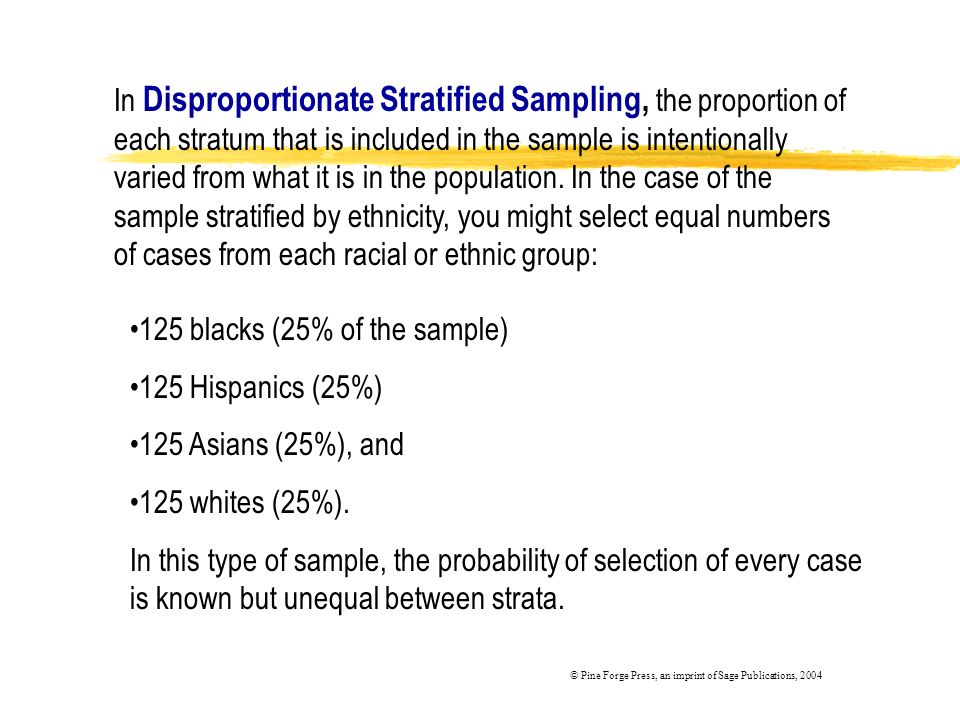 In Disproportionate Stratified Sampling, the proportion of each stratum that is included in the sample is intentionally varied from what it is in the population. In the case of the sample stratified by ethnicity, you might select equal numbers of cases from each racial or ethnic group:

•125 blacks (25% of the sample)

•125 Hispanics (25%)

•125 Asians (25%), and

•125 whites (25%).

In this type of sample, the probability of selection of every case is known but unequal between strata.

© Pine Forge Press, an imprint of Sage Publications, 2004